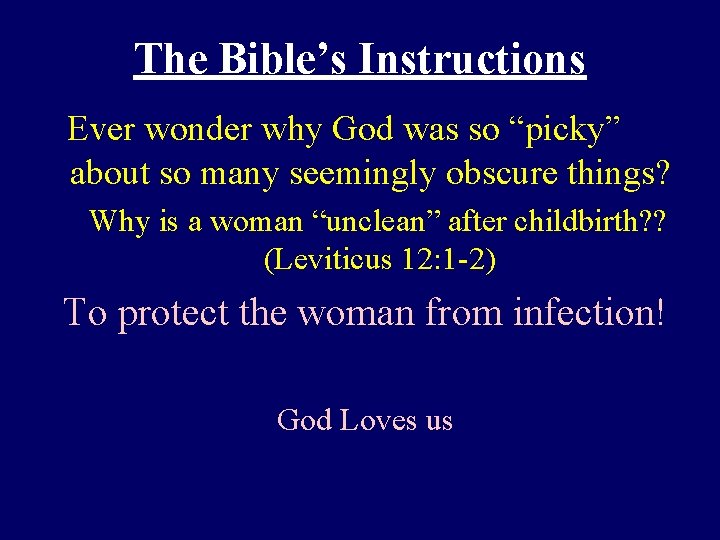 The Bible’s Instructions

Ever wonder why God was so “picky” about so many seemingly obscure things?

Why is a woman “unclean” after childbirth?? (Leviticus 12:1-2)

To protect the woman from infection!

God Loves us